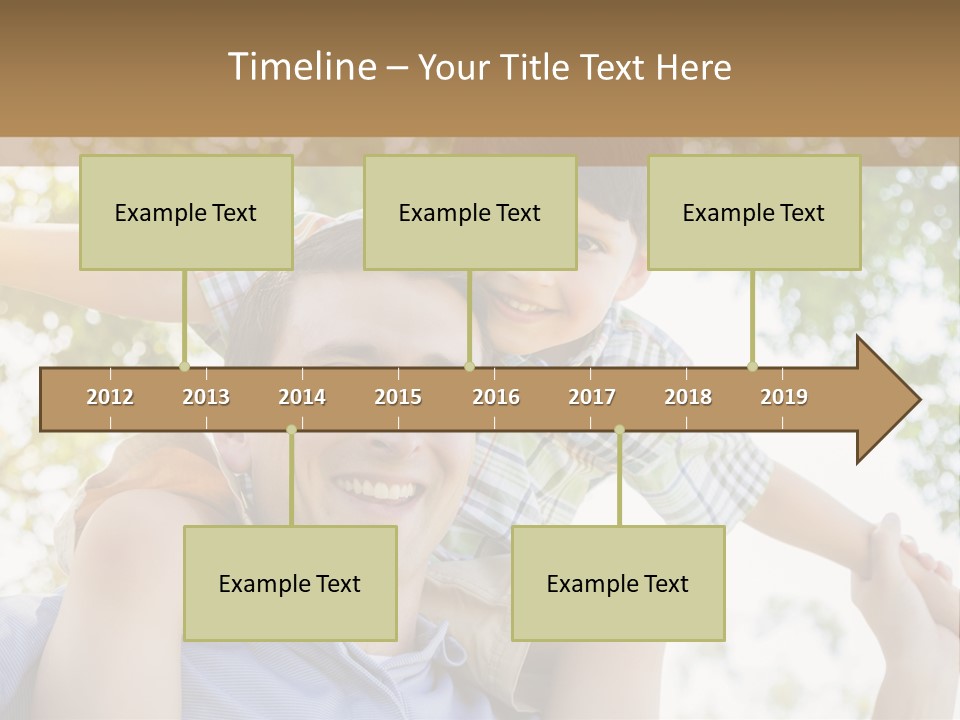 Timeline – Your Title Text Here

Example Text

Example Text

Example Text

2012 2013 2014 2015 2016 2017 2018 2019

Example Text

Example Text